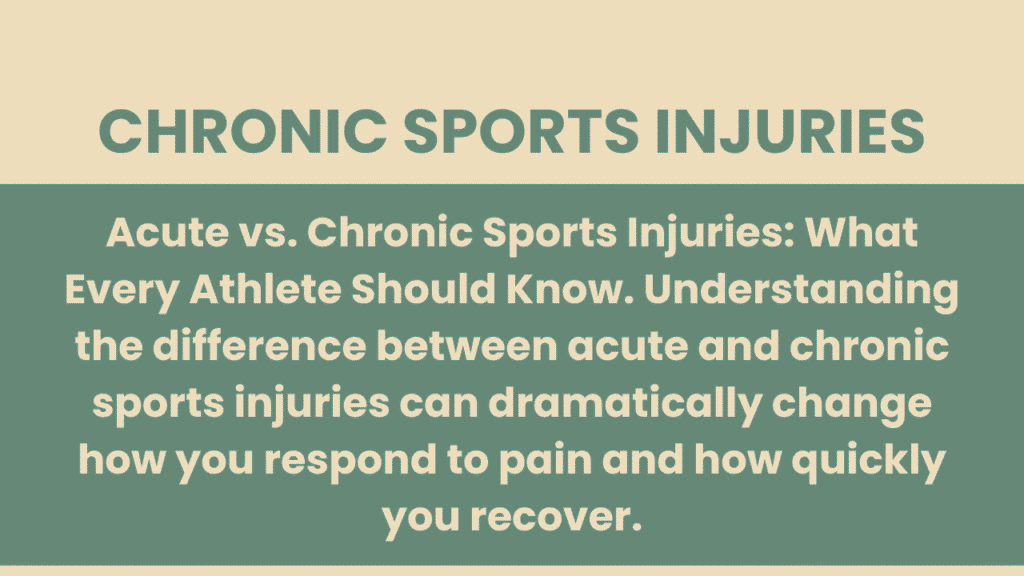 CHRONIC SPORTS INJURIES

Acute vs. Chronic Sports Injuries: What Every Athlete Should Know. Understanding the difference between acute and chronic sports injuries can dramatically change how you respond to pain and how quickly you recover.